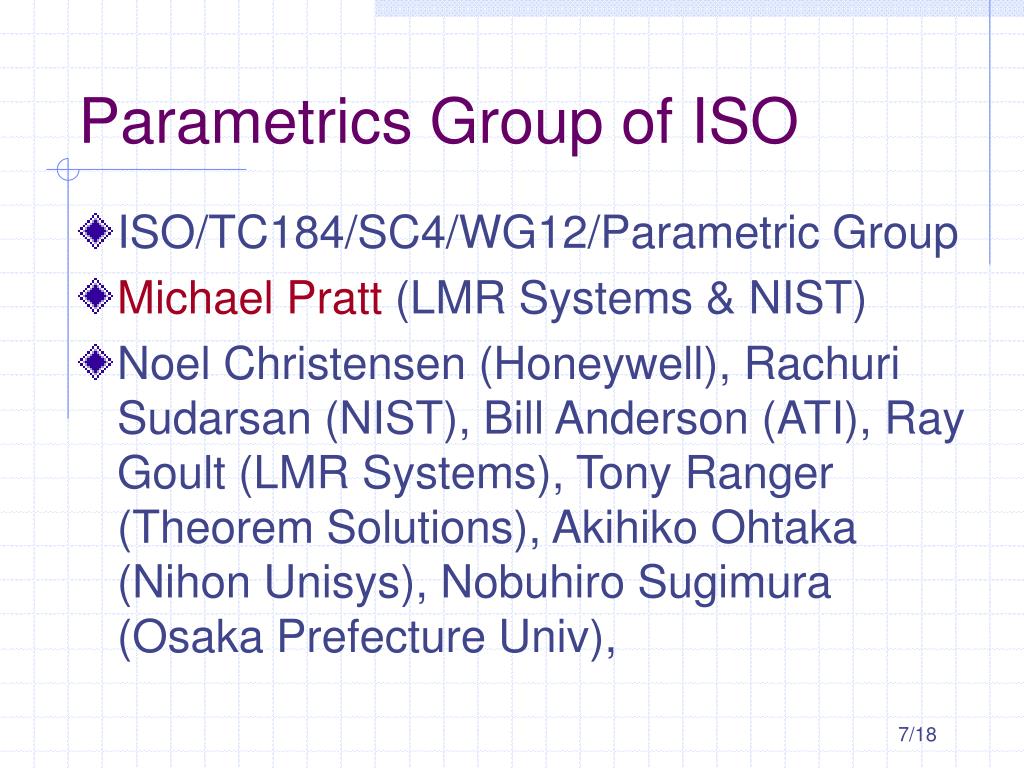 Parametrics Group of ISO

ISO/TC184/SC4/WG12/Parametric Group

Michael Pratt (LMR Systems & NIST)

Noel Christensen (Honeywell), Rachuri Sudarsan (NIST), Bill Anderson (ATI), Ray Goult (LMR Systems), Tony Ranger (Theorem Solutions), Akihiko Ohtaka (Nihon Unisys), Nobuhiro Sugimura (Osaka Prefecture Univ),

7/18